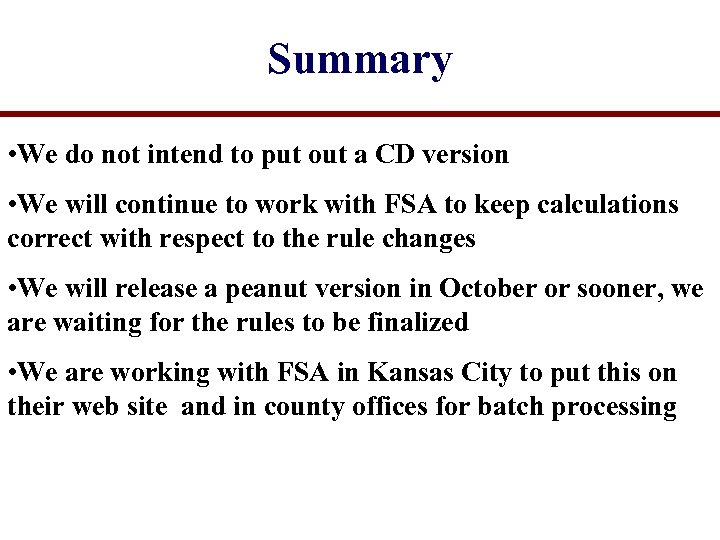 Summary

•We do not intend to put out a CD version

•We will continue to work with FSA to keep calculations correct with respect to the rule changes

•We will release a peanut version in October or sooner, we are waiting for the rules to be finalized

•We are working with FSA in Kansas City to put this on their web site and in county offices for batch processing